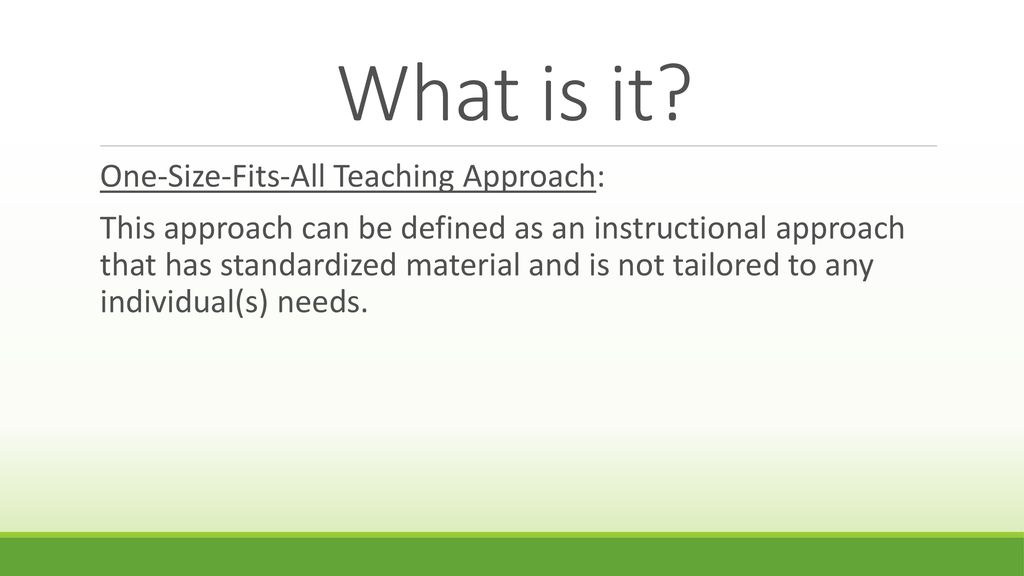 What is it?

One-Size-Fits-All Teaching Approach:

This approach can be defined as an instructional approach that has standardized material and is not tailored to any individual(s) needs.